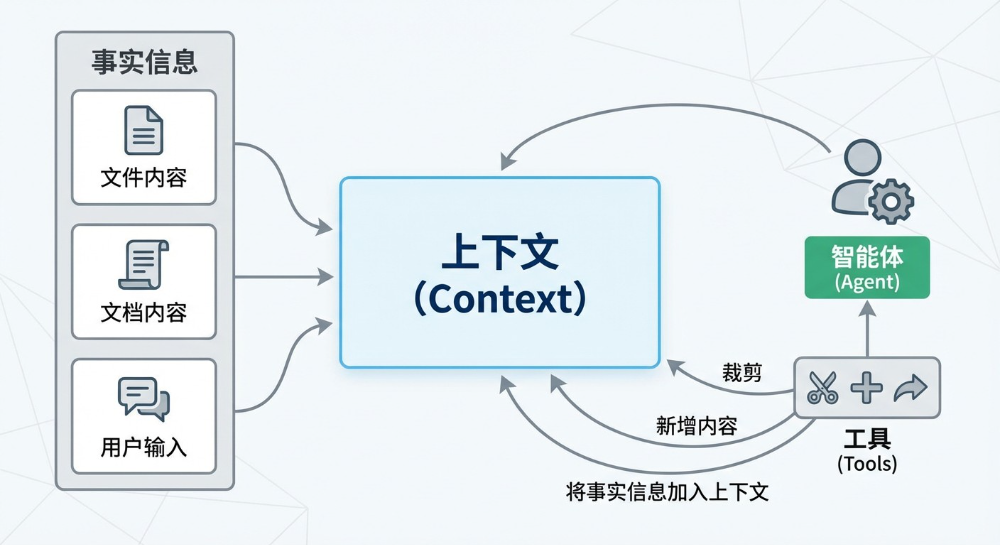 事实信息

文件内容

文档内容

用户输入

上下文
(Context)

智能体
(Agent)

裁剪

新增内容

将事实信息加入上下文

工具
(Tools)